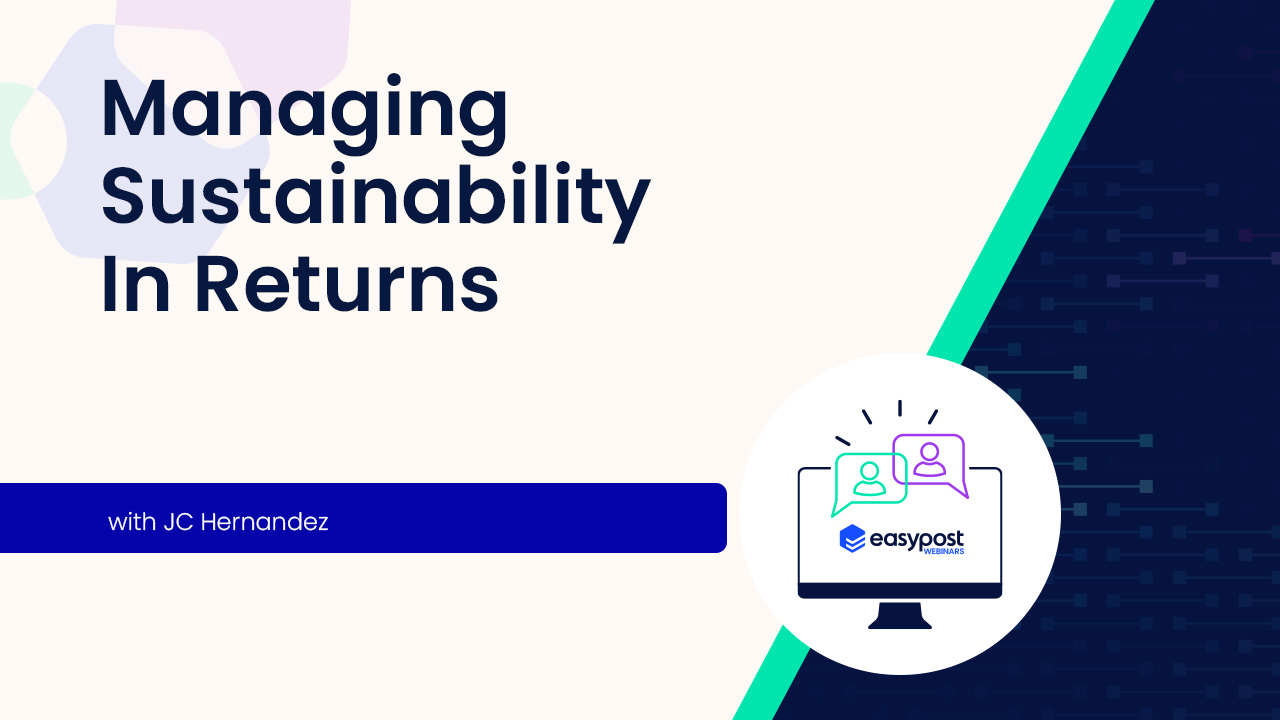 Managing Sustainability In Returns

with JC Hernandez

easypost
WEBINARS